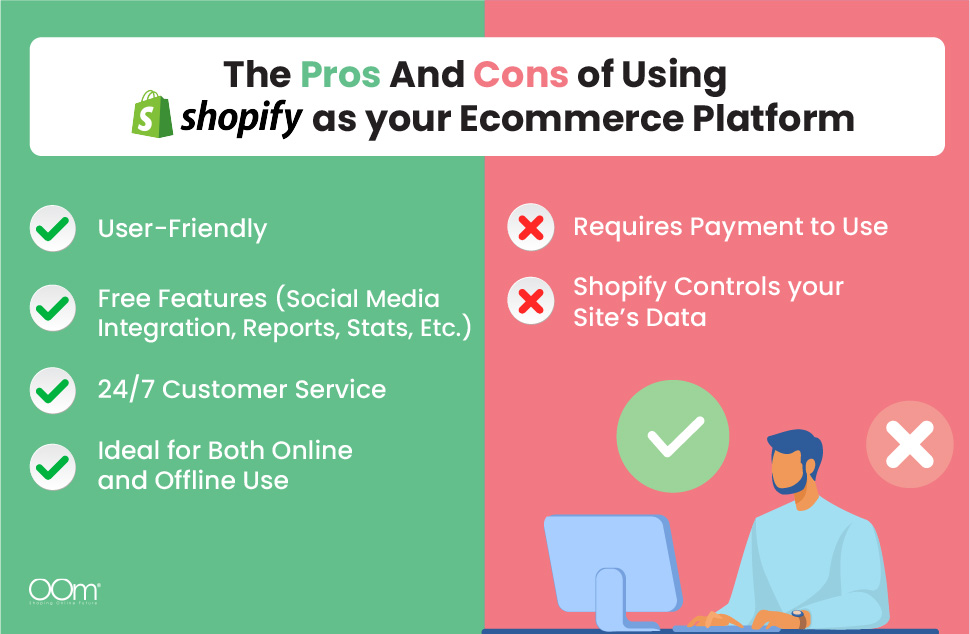 The Pros And Cons of Using shopify as your Ecommerce Platform

User-Friendly

Free Features (Social Media Integration, Reports, Stats, Etc.)

24/7 Customer Service

Ideal for Both Online and Offline Use

Requires Payment to Use

Shopify Controls your Site's Data

OOm
Shaping Online Future